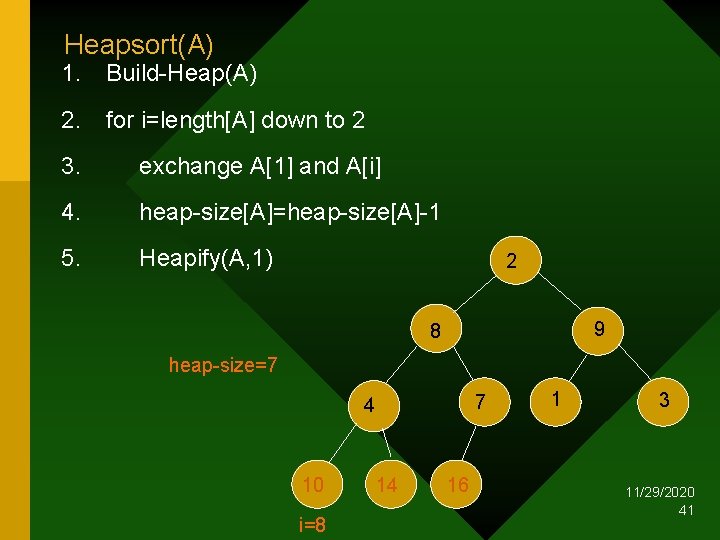 Heapsort(A)

1. Build-Heap(A)

2. for i=length[A] down to 2

3. exchange A[1] and A[i]

4. heap-size[A]=heap-size[A]-1

5. Heapify(A,1)

heap-size=7

2

8

9

4

7

1

3

10

14

16

i=8

11/29/2020
41